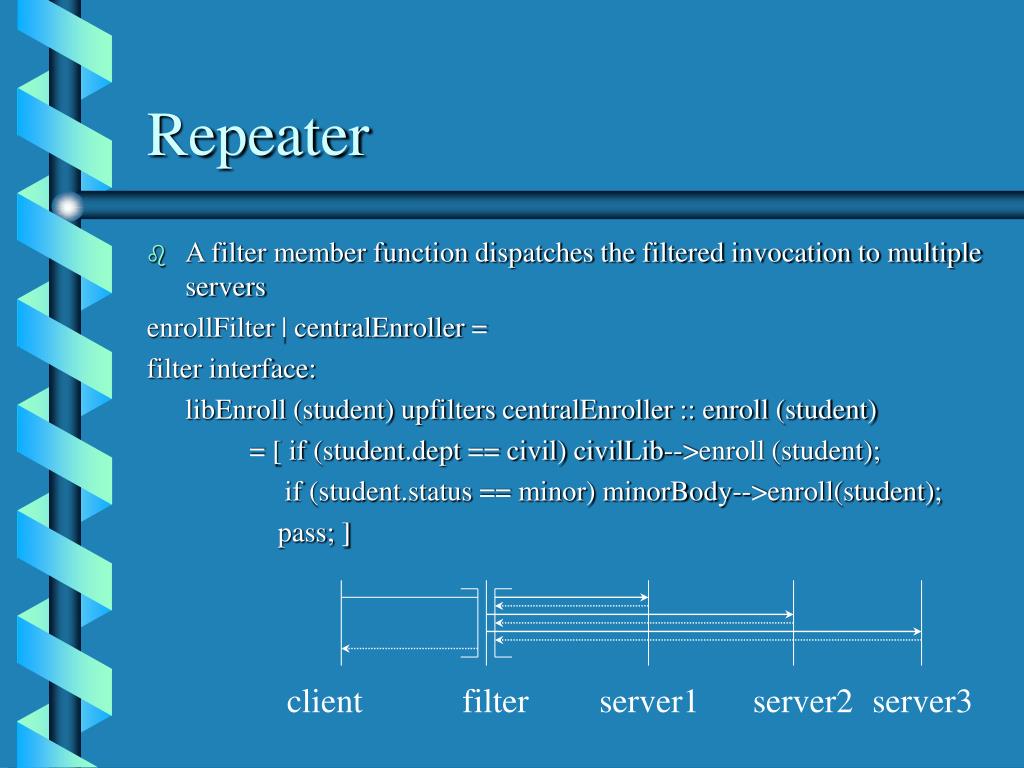 Repeater

A filter member function dispatches the filtered invocation to multiple servers

enrollFilter | centralEnroller =

filter interface:

libEnroll (student) upfilters centralEnroller :: enroll (student)

= [ if (student.dept == civil) civilLib-->enroll (student);

if (student.status == minor) minorBody-->enroll(student);

pass; ]

client filter server1 server2 server3